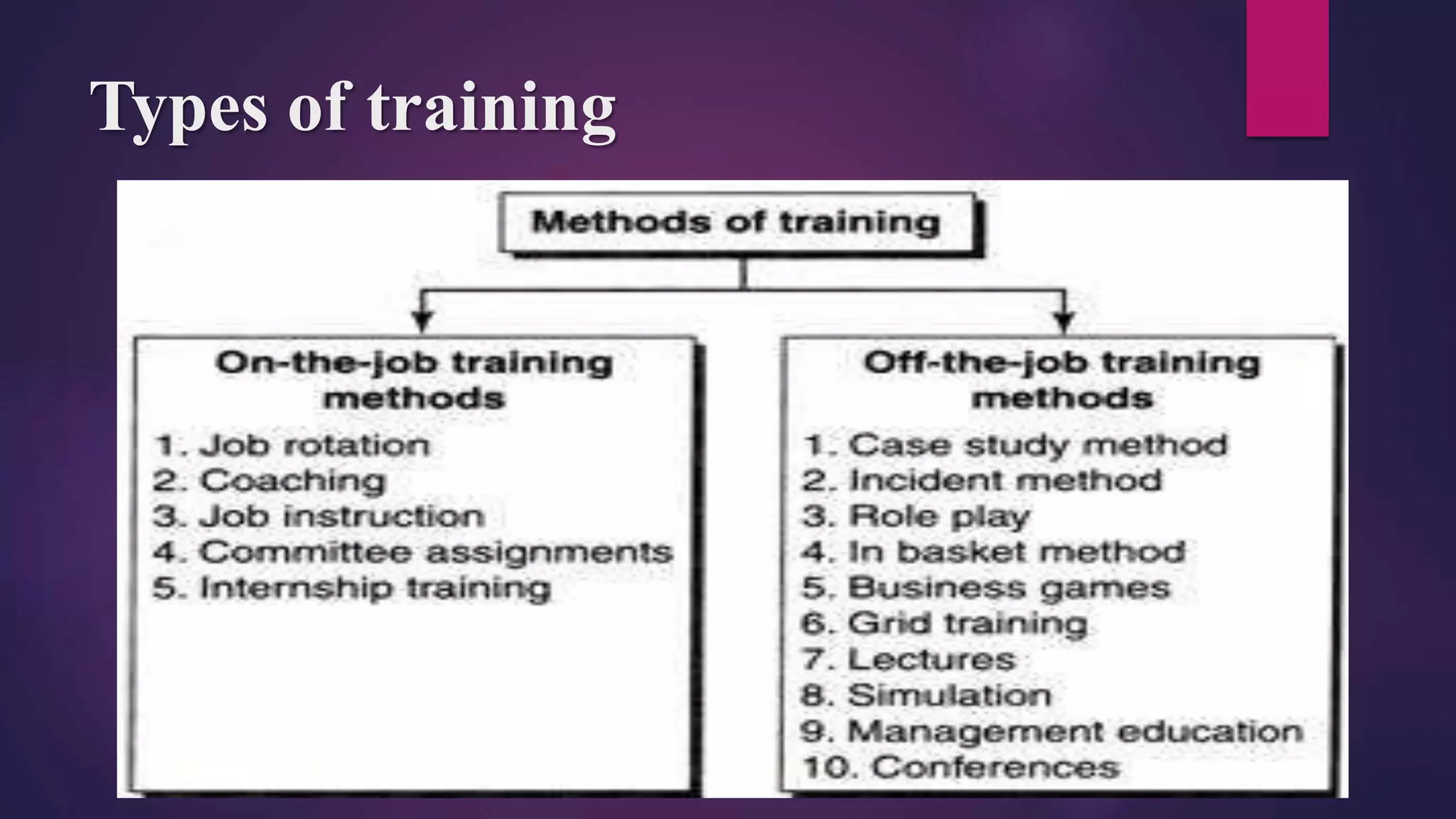 Types of training

Methods of training

On-the-job training methods
1. Job rotation
2. Coaching
3. Job instruction
4. Committee assignments
5. Internship training

Off-the-job training methods
1. Case study method
2. Incident method
3. Role play
4. In basket method
5. Business games
6. Grid training
7. Lectures
8. Simulation
9. Management education
10. Conferences